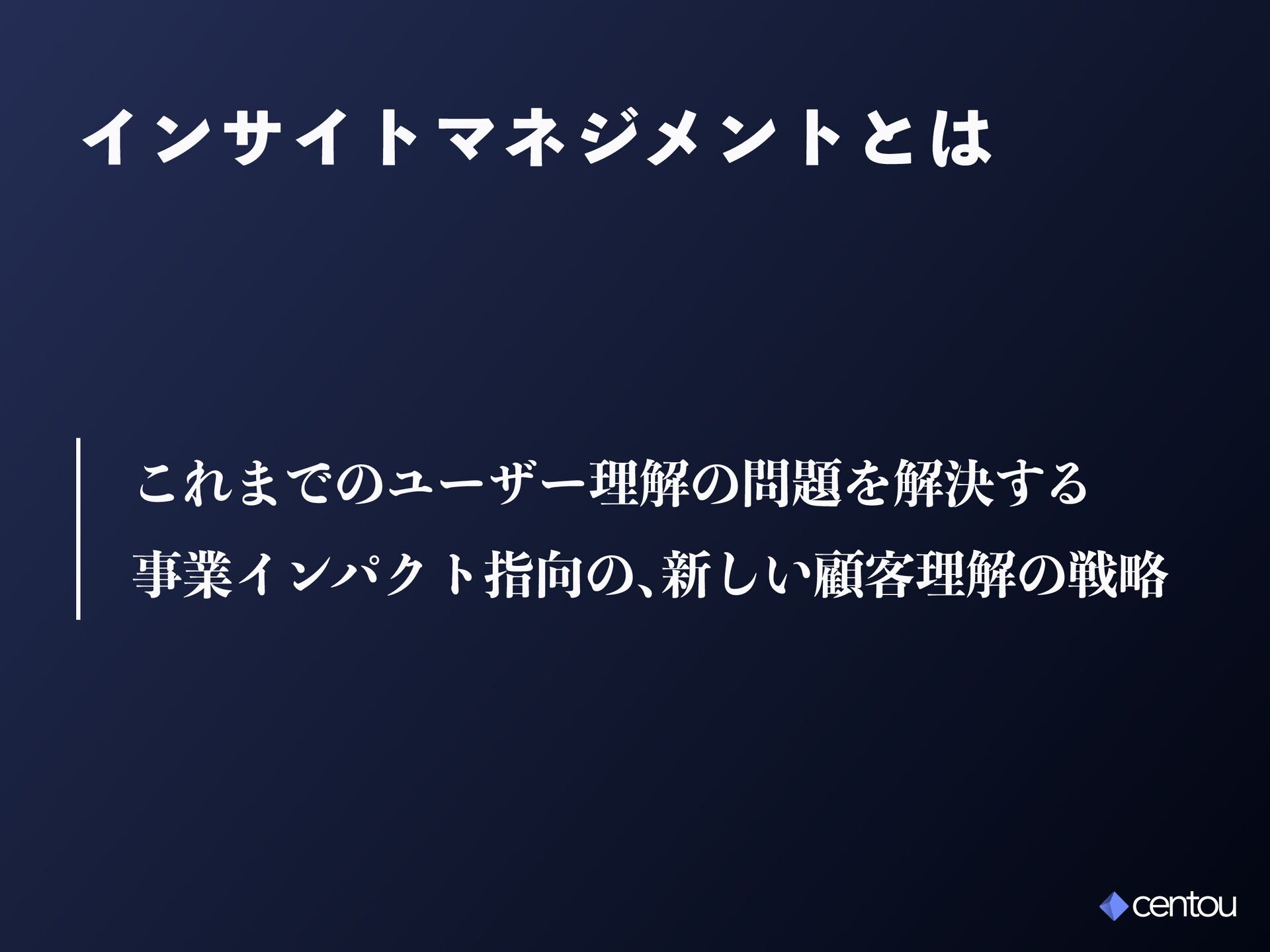 インサイトマネジメントとは

これまでのユーザー理解の問題を解決する
事業インパクト指向の、新しい顧客理解の戦略

centou